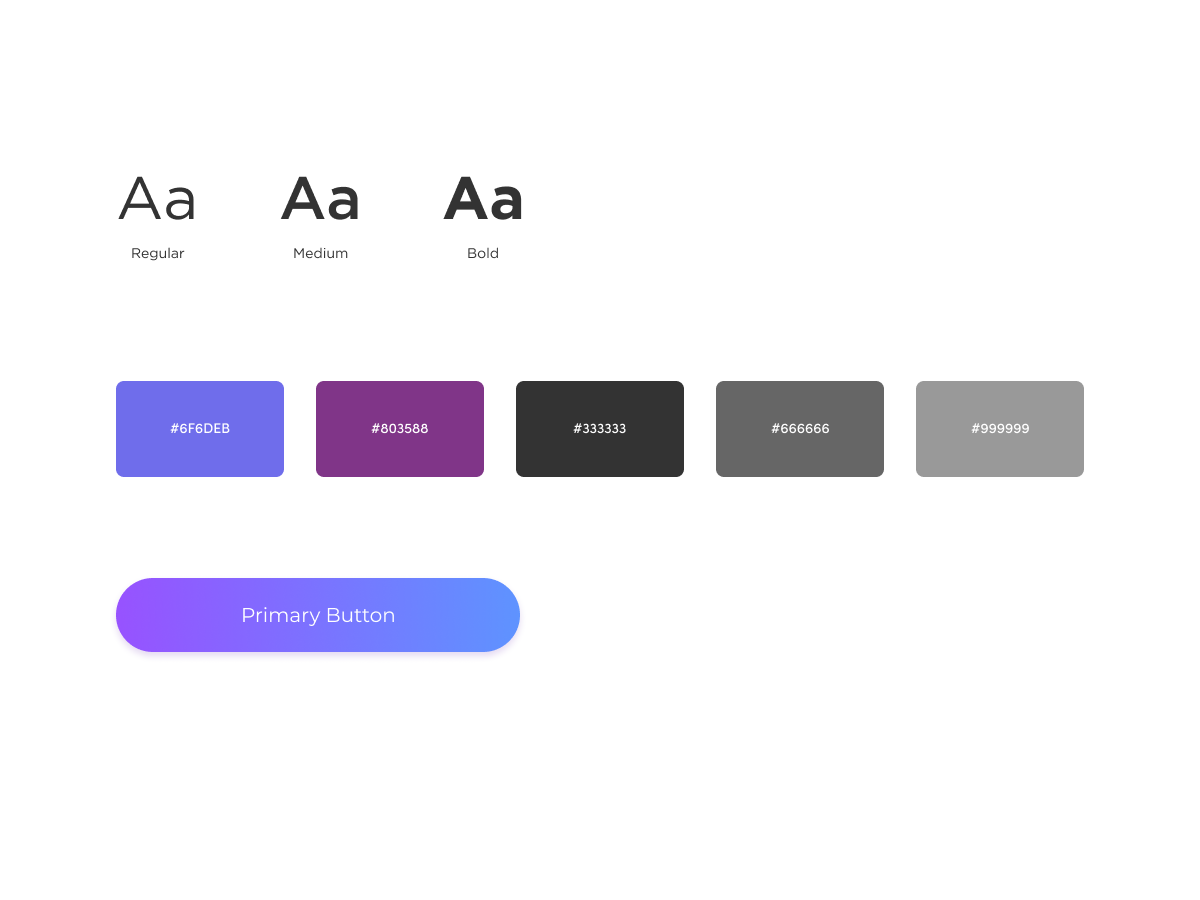 Aa
Regular

Aa
Medium

Aa
Bold

#6F6DEB

#803588

#333333

#666666

#999999

Primary Button